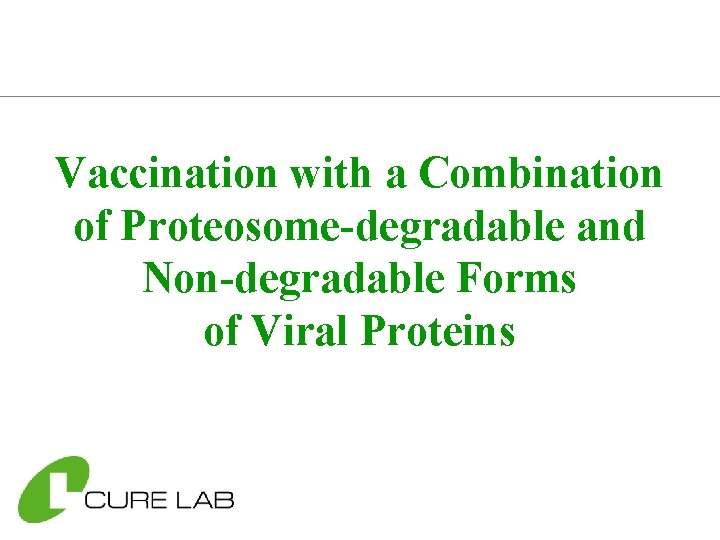 Vaccination with a Combination of Proteosome-degradable and Non-degradable Forms of Viral Proteins

CURE LAB